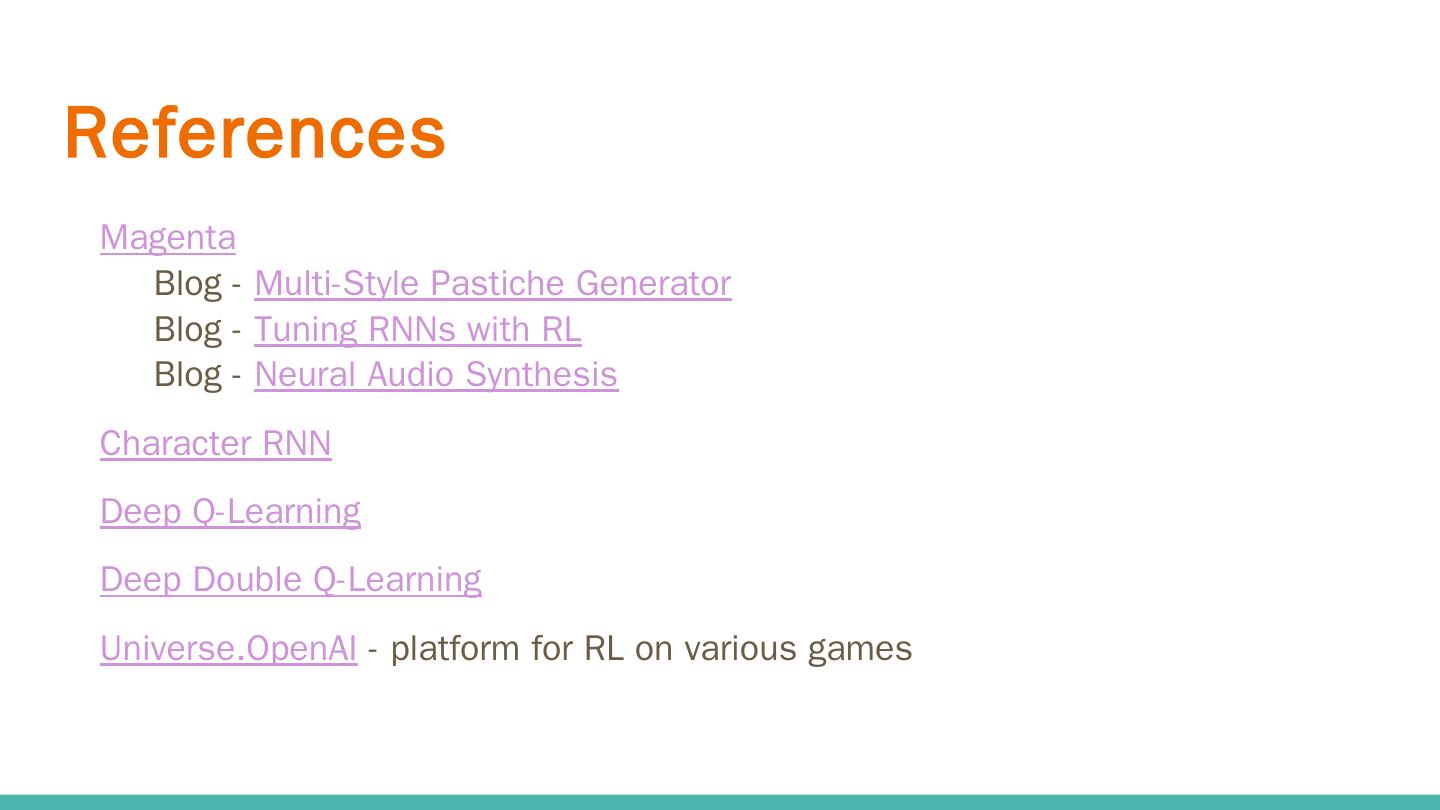 References

Magenta

Blog - Multi-Style Pastiche Generator

Blog - Tuning RNNs with RL

Blog - Neural Audio Synthesis

Character RNN

Deep Q-Learning

Deep Double Q-Learning

Universe.OpenAI - platform for RL on various games